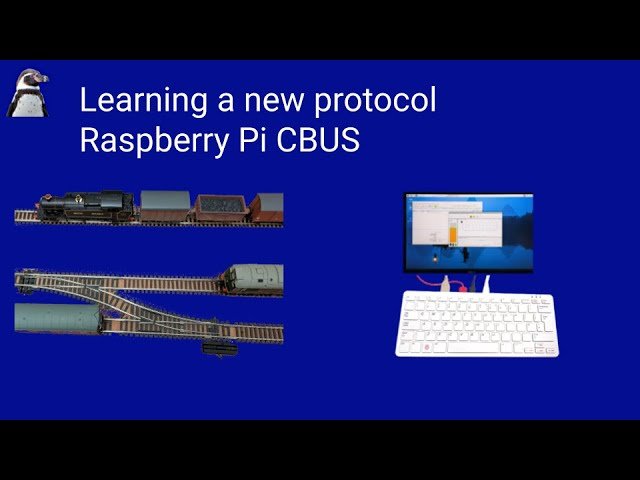 Learning a new protocol
Raspberry Pi CBUS